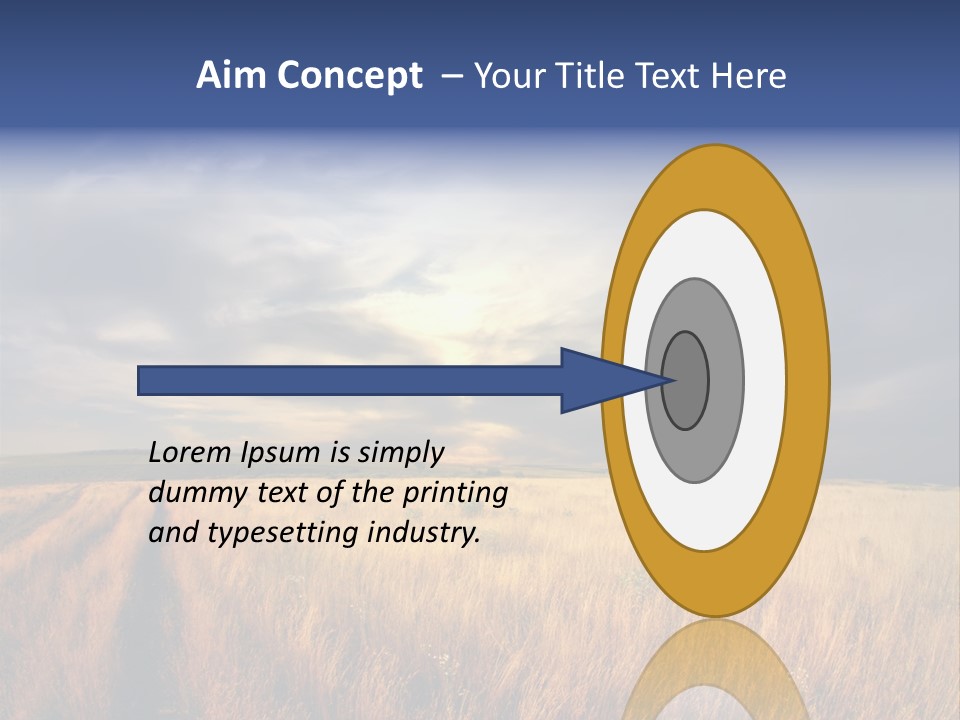 Aim Concept – Your Title Text Here

Lorem Ipsum is simply dummy text of the printing and typesetting industry.